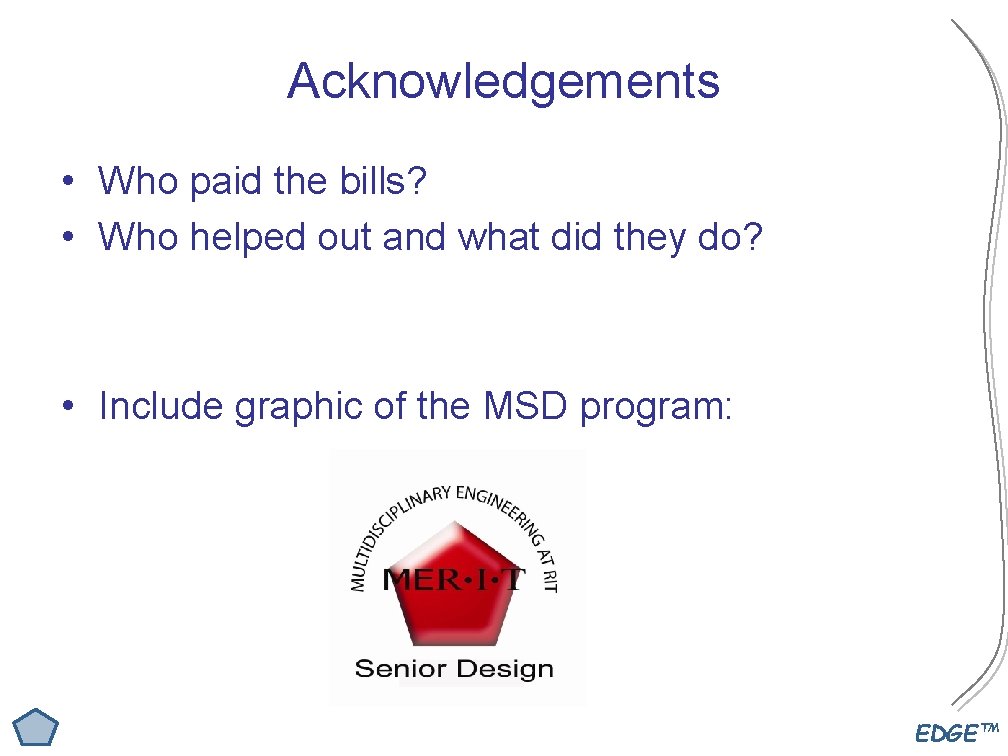 Acknowledgements

• Who paid the bills?
• Who helped out and what did they do?

• Include graphic of the MSD program:

MULTIDISCIPLINARY ENGINEERING AT RIT

MER·I·T

Senior Design

EDGE™